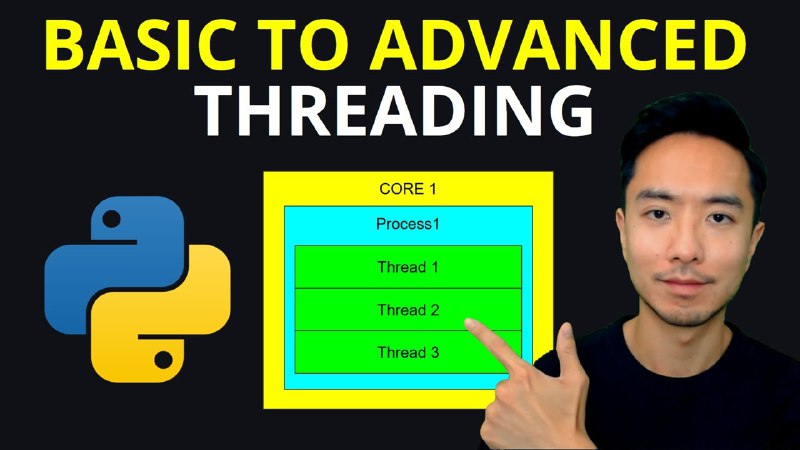 BASIC TO ADVANCED
THREADING

CORE 1
Process1
Thread 1
Thread 2
Thread 3